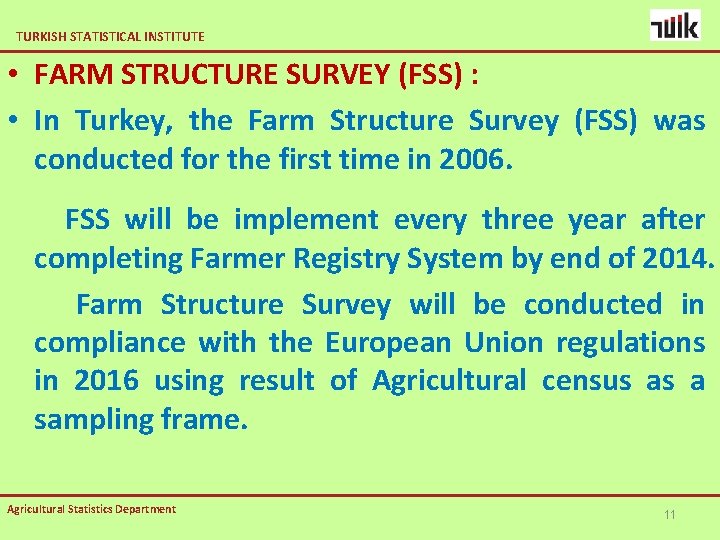 TURKISH STATISTICAL INSTITUTE

TÜİK

• FARM STRUCTURE SURVEY (FSS) :

• In Turkey, the Farm Structure Survey (FSS) was conducted for the first time in 2006.

FSS will be implement every three year after completing Farmer Registry System by end of 2014.

Farm Structure Survey will be conducted in compliance with the European Union regulations in 2016 using result of Agricultural census as a sampling frame.

Agricultural Statistics Department

11